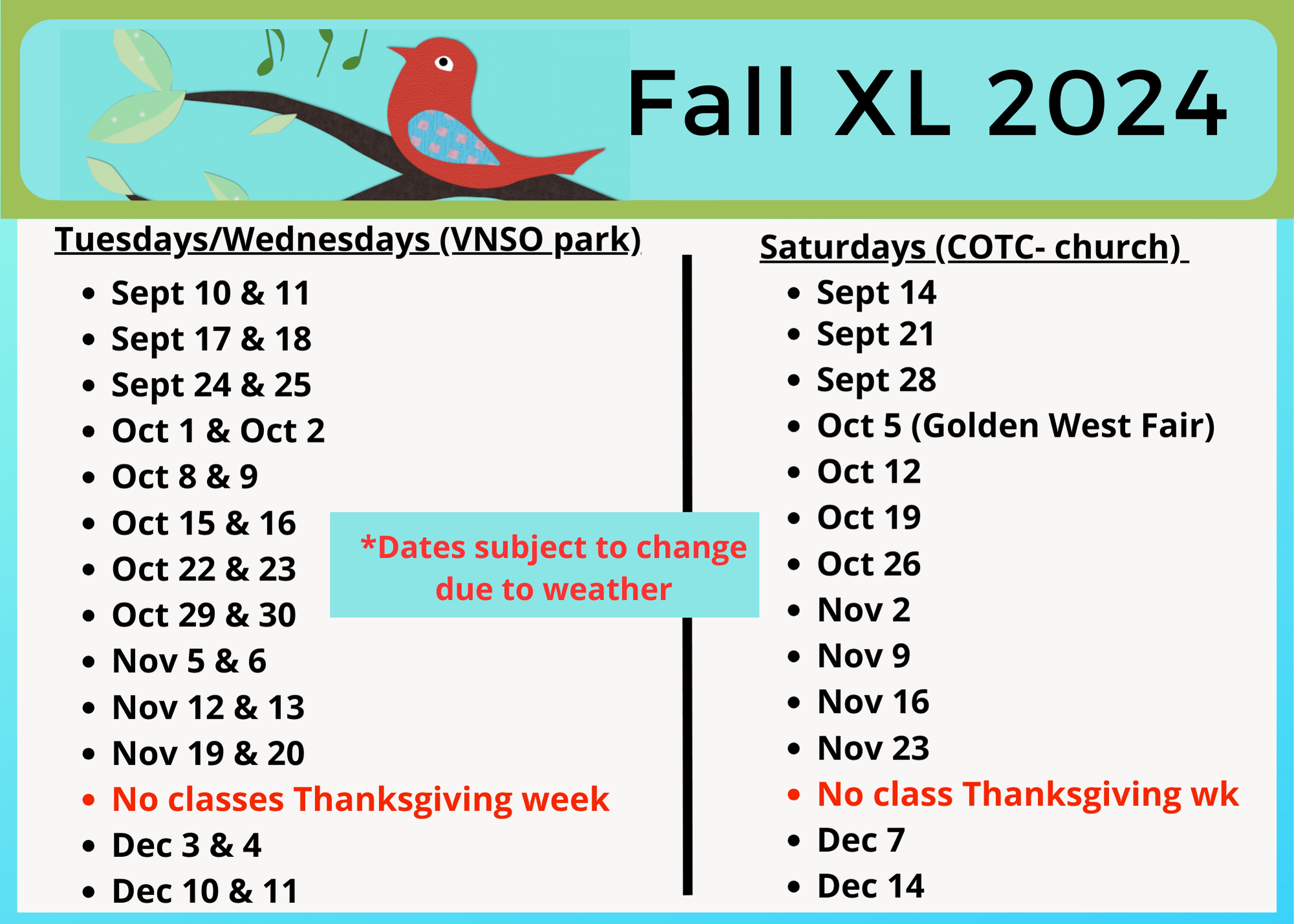 Fall XL 2024

Tuesdays/Wednesdays (VNSO park)

- Sept 10 & 11
- Sept 17 & 18
- Sept 24 & 25
- Oct 1 & Oct 2
- Oct 8 & 9
- Oct 15 & 16
- Oct 22 & 23
- Oct 29 & 30
- Nov 5 & 6
- Nov 12 & 13
- Nov 19 & 20
- No classes Thanksgiving week
- Dec 3 & 4
- Dec 10 & 11

*Dates subject to change due to weather

Saturdays (COTC- church)

- Sept 14
- Sept 21
- Sept 28
- Oct 5 (Golden West Fair)
- Oct 12
- Oct 19
- Oct 26
- Nov 2
- Nov 9
- Nov 16
- Nov 23
- No class Thanksgiving wk
- Dec 7
- Dec 14